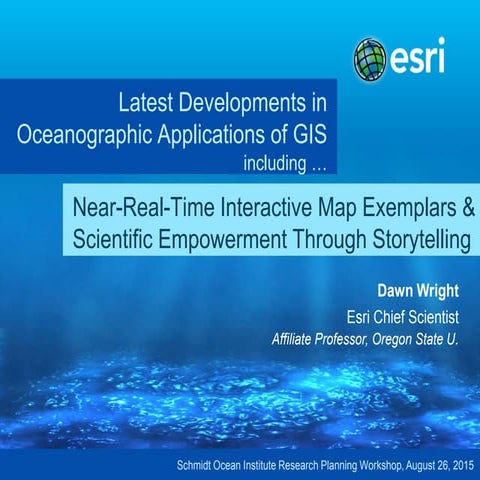 esri

Latest Developments in Oceanographic Applications of GIS including …

Near-Real-Time Interactive Map Exemplars & Scientific Empowerment Through Storytelling

Dawn Wright
Esri Chief Scientist
Affiliate Professor, Oregon State U.

Schmidt Ocean Institute Research Planning Workshop, August 26, 2015